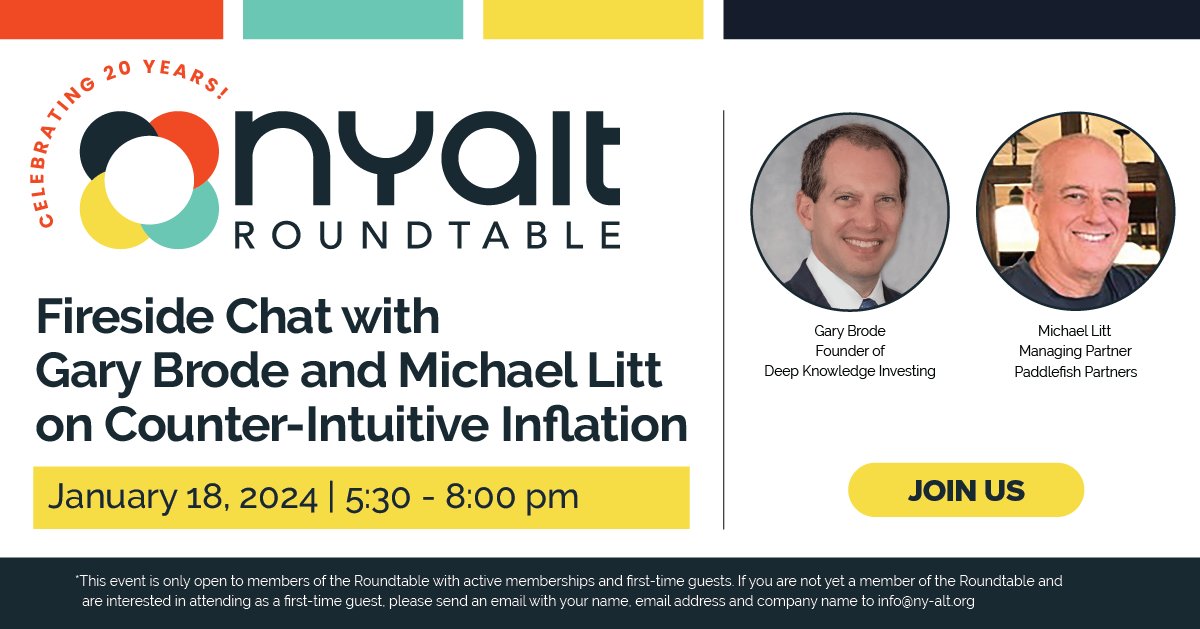 CELEBRATING 20 YEARS!

nyalt ROUNDTABLE

Fireside Chat with Gary Brode and Michael Litt on Counter-Intuitive Inflation

January 18, 2024 | 5:30 - 8:00 pm

Gary Brode
Founder of
Deep Knowledge Investing

Michael Litt
Managing Partner
Paddlefish Partners

JOIN US

*This event is only open to members of the Roundtable with active memberships and first-time guests. If you are not yet a member of the Roundtable and are interested in attending as a first-time guest, please send an email with your name, email address and company name to info@ny-alt.org